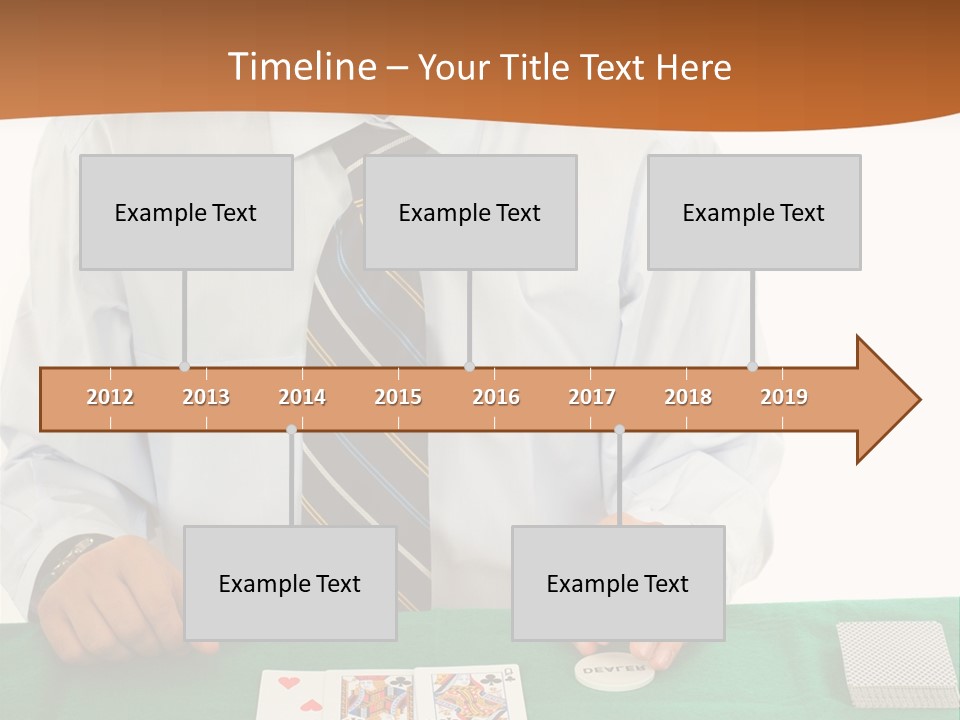 Timeline – Your Title Text Here

Example Text

Example Text

Example Text

2012 2013 2014 2015 2016 2017 2018 2019

Example Text

Example Text

DEALER